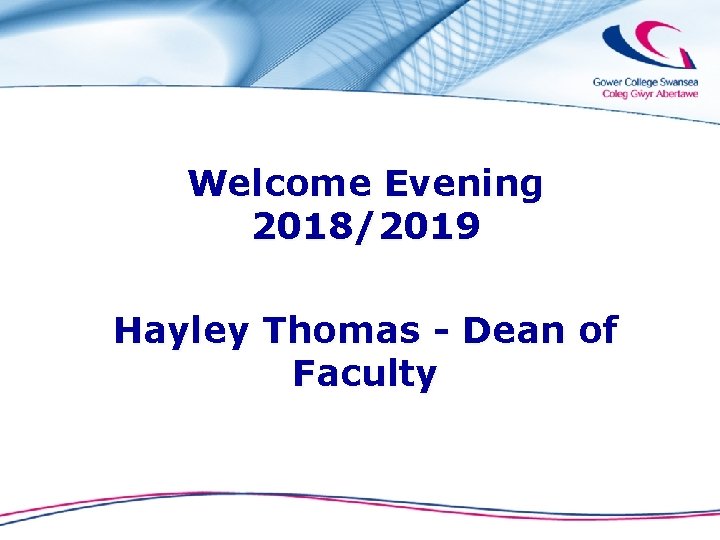 Gower College Swansea
Coleg Gŵyr Abertawe

Welcome Evening 2018/2019

Hayley Thomas - Dean of Faculty